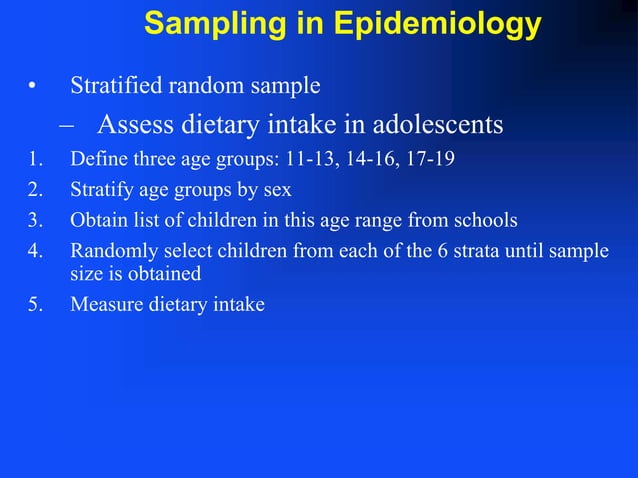 Sampling in Epidemiology

• Stratified random sample

– Assess dietary intake in adolescents

1. Define three age groups: 11-13, 14-16, 17-19
2. Stratify age groups by sex
3. Obtain list of children in this age range from schools
4. Randomly select children from each of the 6 strata until sample size is obtained
5. Measure dietary intake